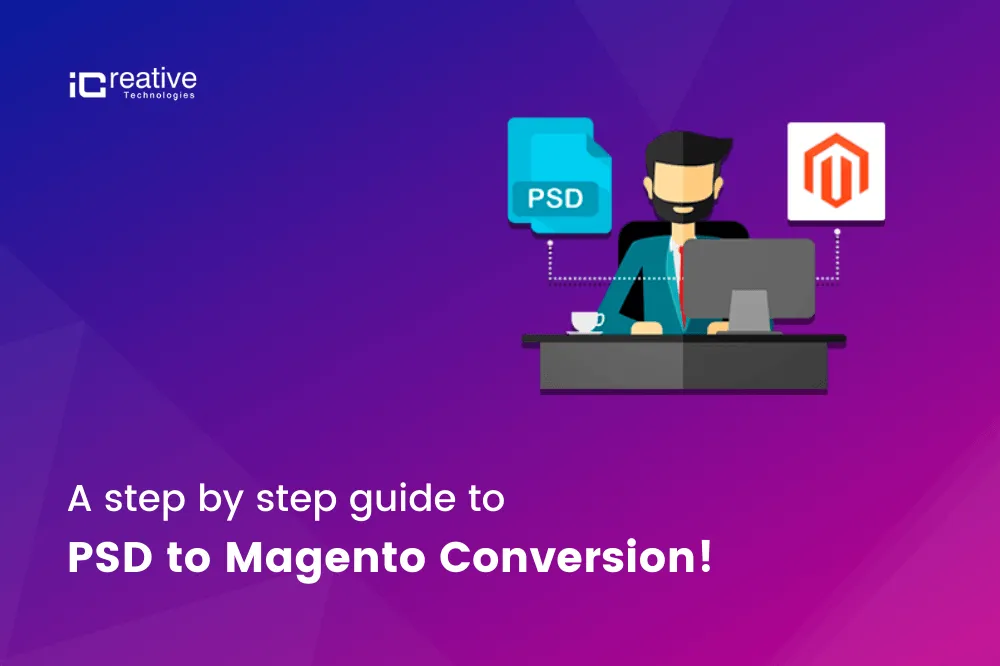 iCreative
Technologies

PSD

A step by step guide to
PSD to Magento Conversion!